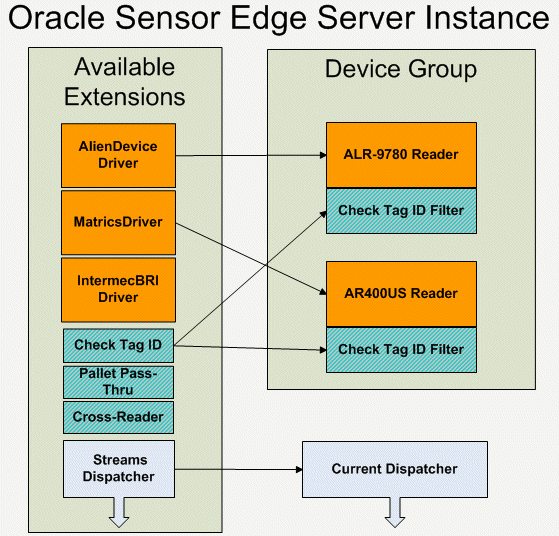 Oracle Sensor Edge Server Instance

Available Extensions

AlienDevice Driver

MatricsDriver

IntermecBRI Driver

Check Tag ID

Pallet Pass-Thru

Cross-Reader

Streams Dispatcher

Device Group

ALR-9780 Reader

Check Tag ID Filter

AR400US Reader

Check Tag ID Filter

Current Dispatcher